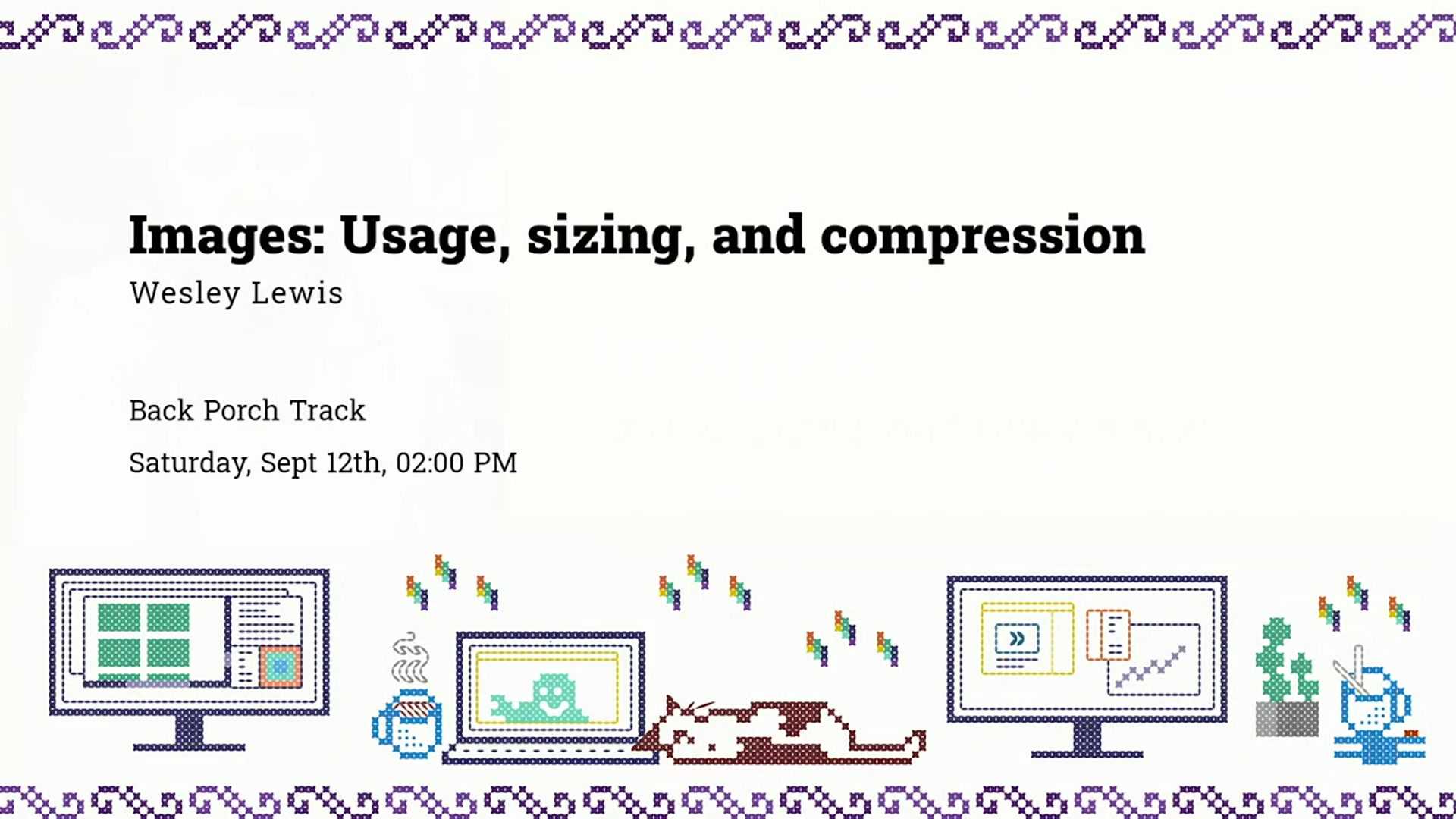 Images: Usage, sizing, and compression
Wesley Lewis

Back Porch Track
Saturday, Sept 12th, 02:00 PM